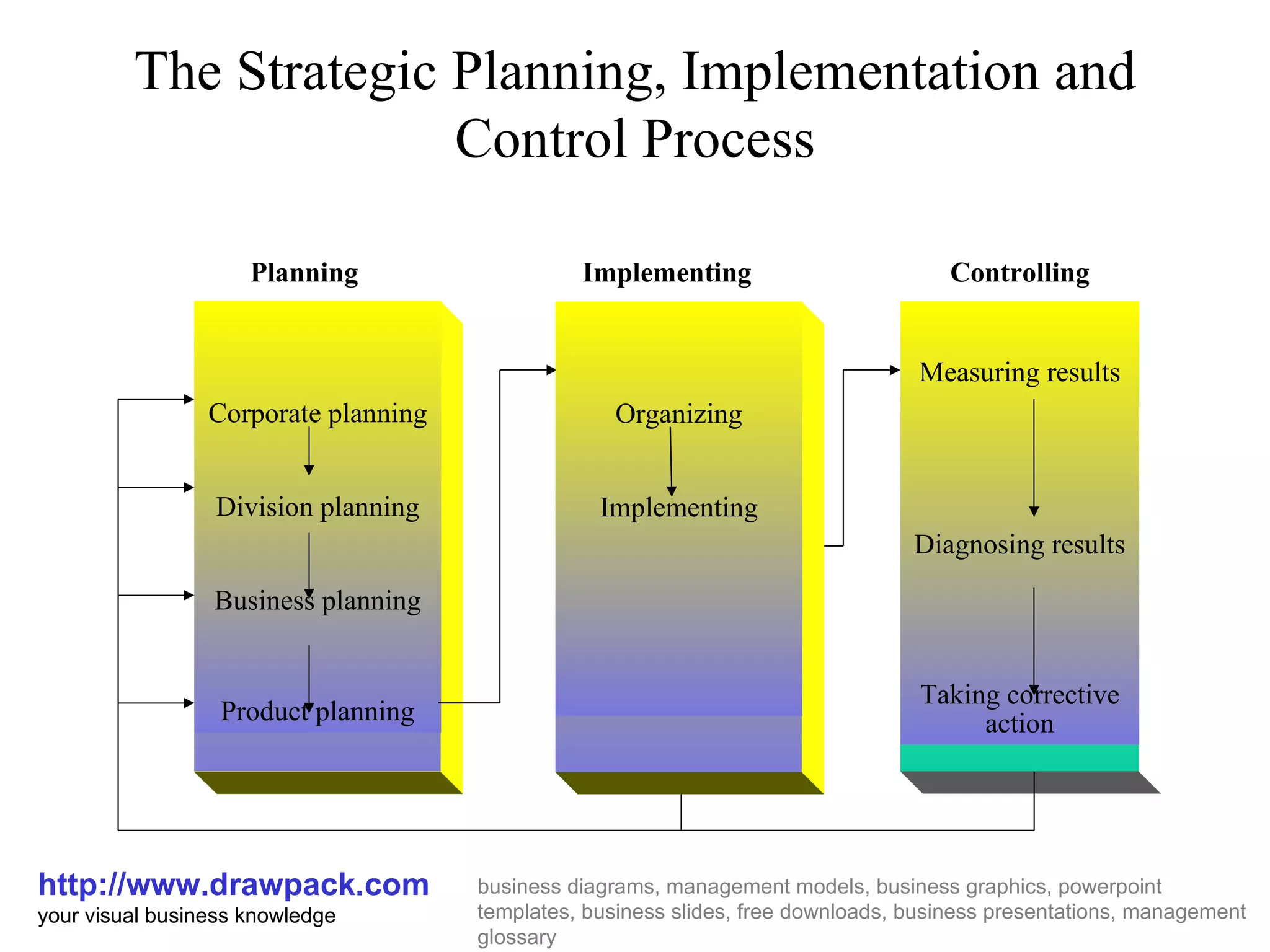 The Strategic Planning, Implementation and Control Process

Planning

Corporate planning

Division planning

Business planning

Product planning

Implementing

Organizing

Implementing

Controlling

Measuring results

Diagnosing results

Taking corrective action

http://www.drawpack.com
your visual business knowledge

business diagrams, management models, business graphics, powerpoint templates, business slides, free downloads, business presentations, management glossary